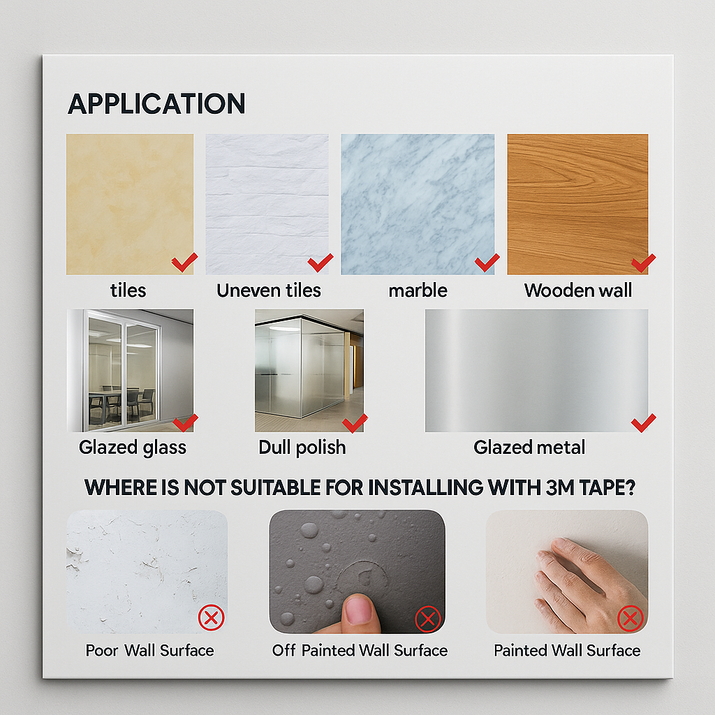 APPLICATION

tiles

Uneven tiles

marble

Wooden wall

Glazed glass

Dull polish

Glazed metal

WHERE IS NOT SUITABLE FOR INSTALLING WITH 3M TAPE?

Poor Wall Surface

Off Painted Wall Surface

Painted Wall Surface